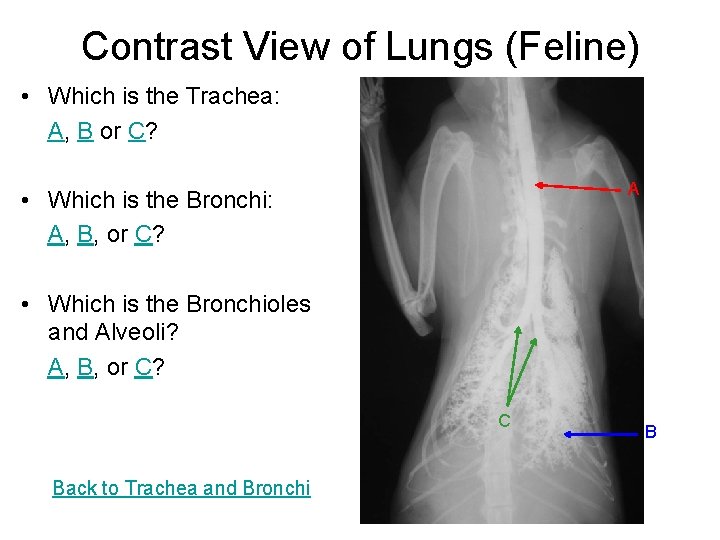 Contrast View of Lungs (Feline)

• Which is the Trachea:
A, B or C?

• Which is the Bronchi:
A, B, or C?

• Which is the Bronchioles and Alveoli?
A, B, or C?

Back to Trachea and Bronchi

A

C

B